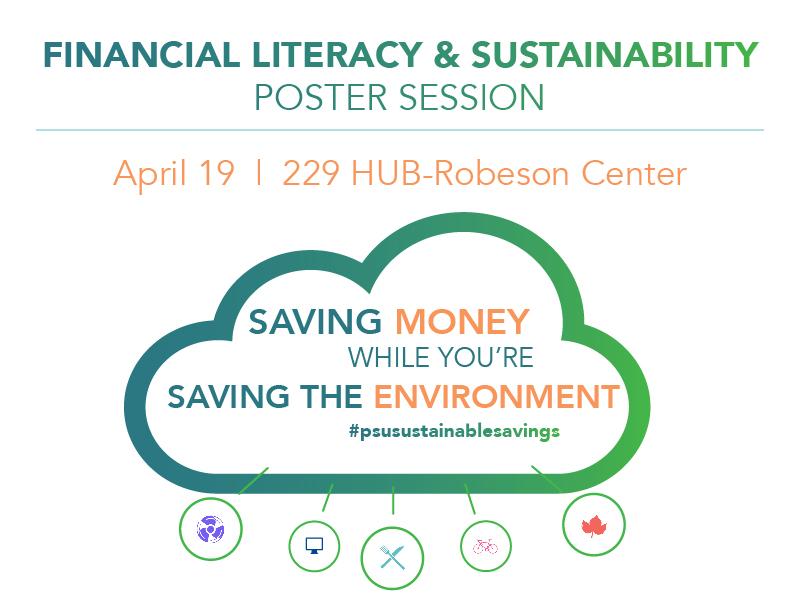 FINANCIAL LITERACY & SUSTAINABILITY
POSTER SESSION

April 19 | 229 HUB-Robeson Center

SAVING MONEY
WHILE YOU'RE
SAVING THE ENVIRONMENT
#psusustainablesavings